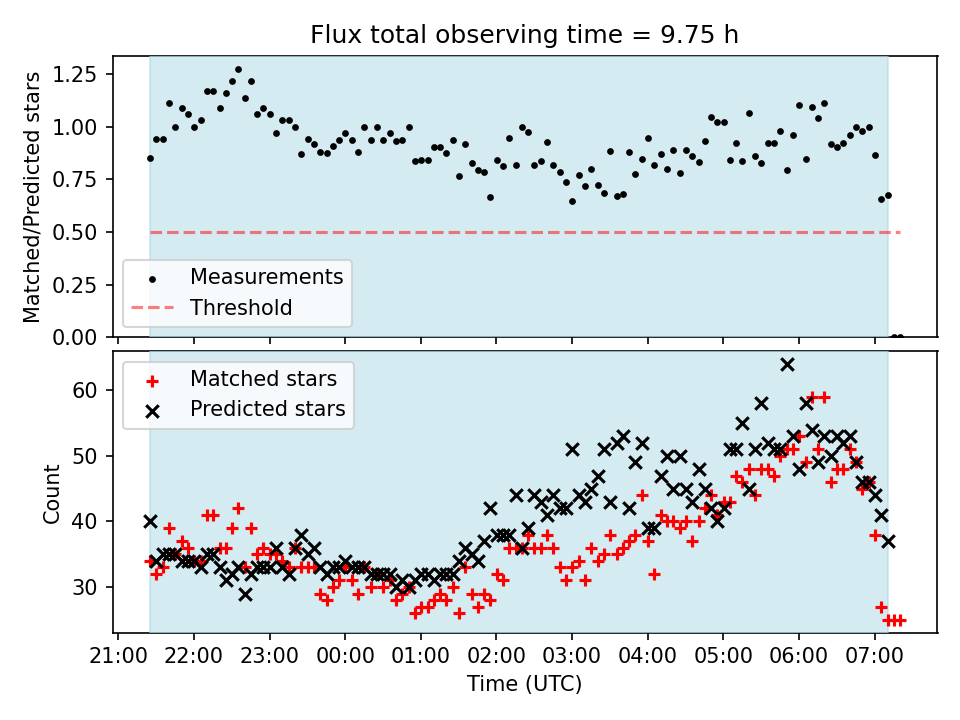 Flux total observing time = 9.75 h

Matched/Predicted stars

1.25
1.00
0.75
0.50
0.25
0.00

Measurements
Threshold

Matched stars
Predicted stars

Count

60
50
40
30

21:00 22:00 23:00 00:00 01:00 02:00 03:00 04:00 05:00 06:00 07:00

Time (UTC)